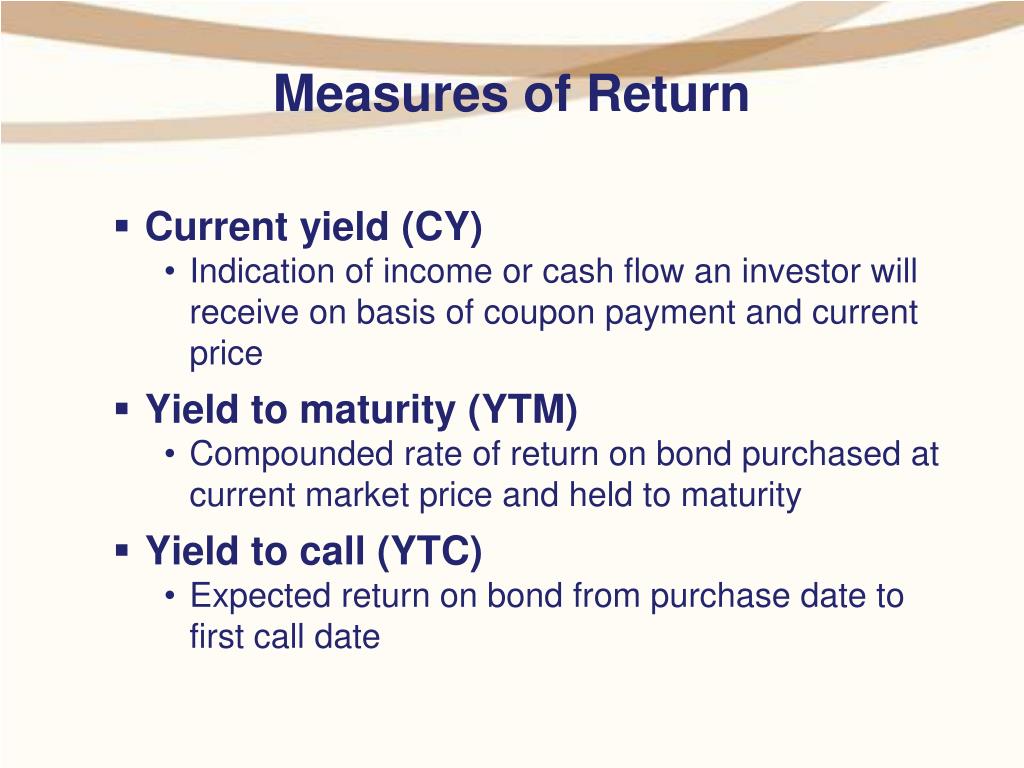 Measures of Return

▪ Current yield (CY)
• Indication of income or cash flow an investor will receive on basis of coupon payment and current price

▪ Yield to maturity (YTM)
• Compounded rate of return on bond purchased at current market price and held to maturity

▪ Yield to call (YTC)
• Expected return on bond from purchase date to first call date